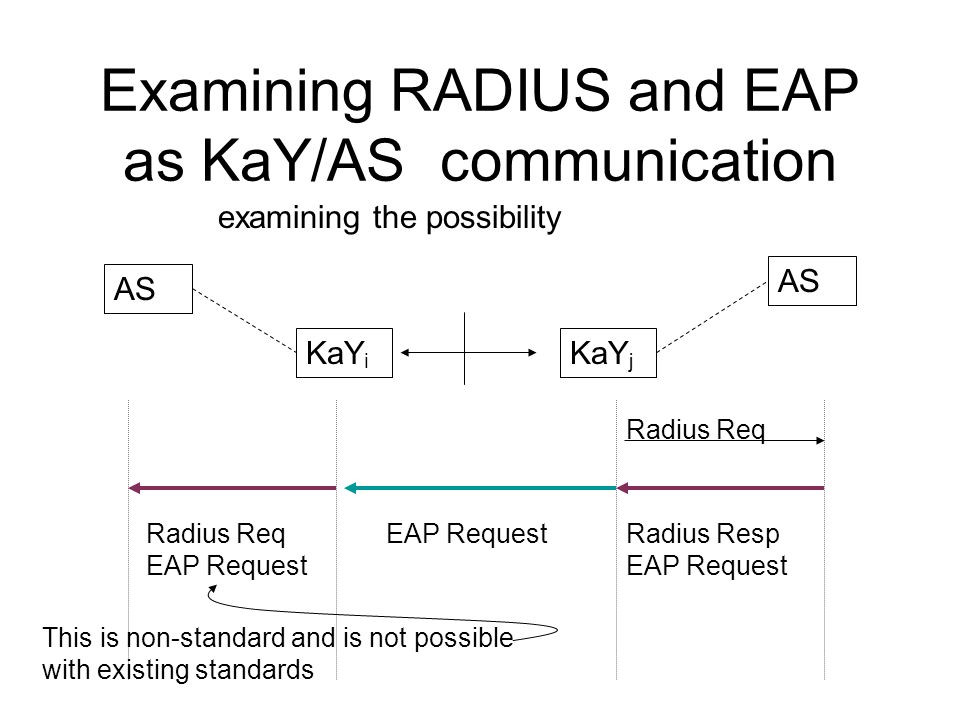 Examining RADIUS and EAP as KaY/AS communication

examining the possibility

AS

AS

$KaY_i$

$KaY_j$

Radius Req

Radius Req
EAP Request

EAP Request

Radius Resp
EAP Request

This is non-standard and is not possible with existing standards